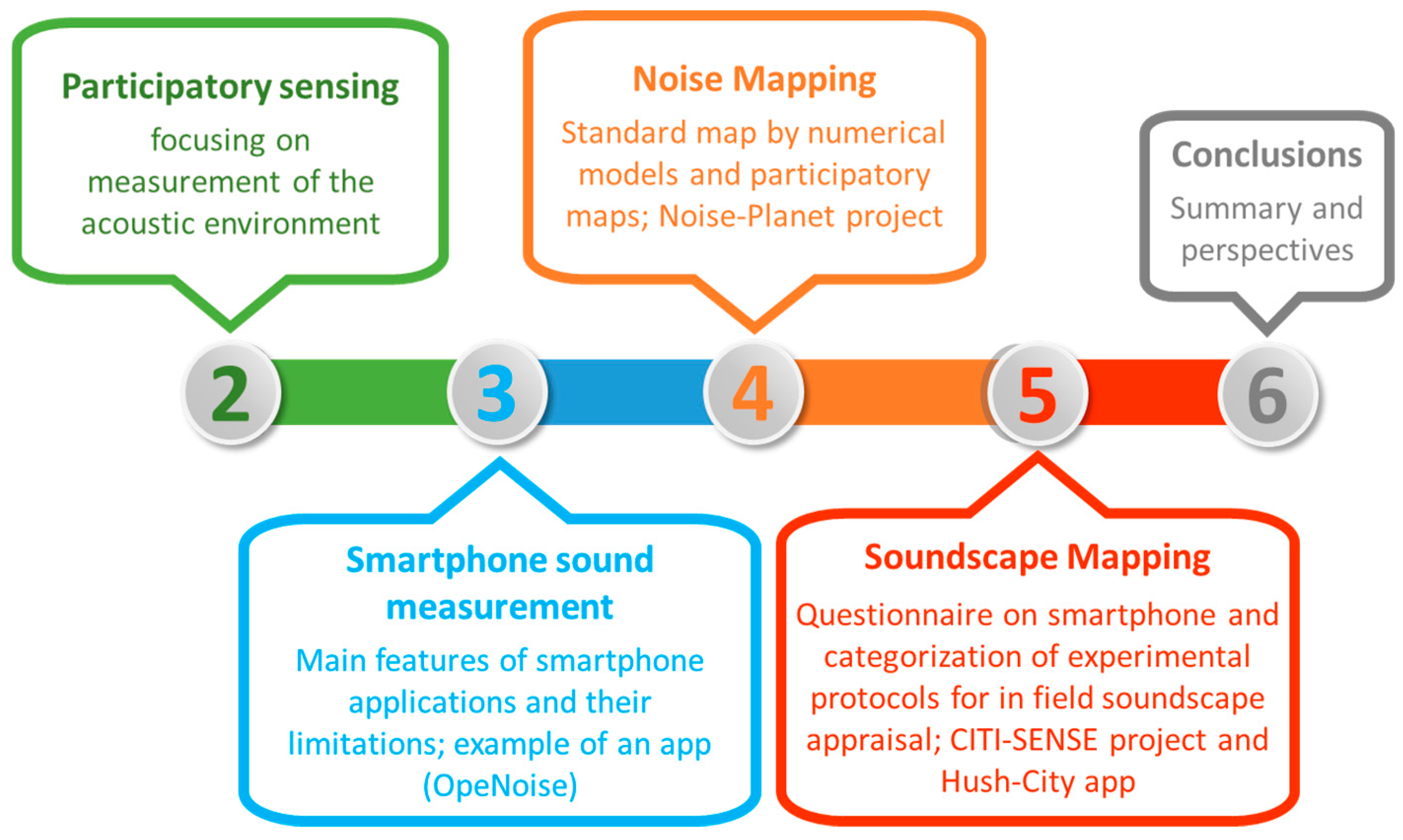 Participatory sensing

focusing on measurement of the acoustic environment

Noise Mapping

Standard map by numerical models and participatory maps; Noise-Planet project

Conclusions

Summary and perspectives

2

3

4

5

6

Smartphone sound measurement

Main features of smartphone applications and their limitations; example of an app (OpeNoise)

Soundscape Mapping

Questionnaire on smartphone and categorization of experimental protocols for in field soundscape appraisal; CITI-SENSE project and Hush-City app